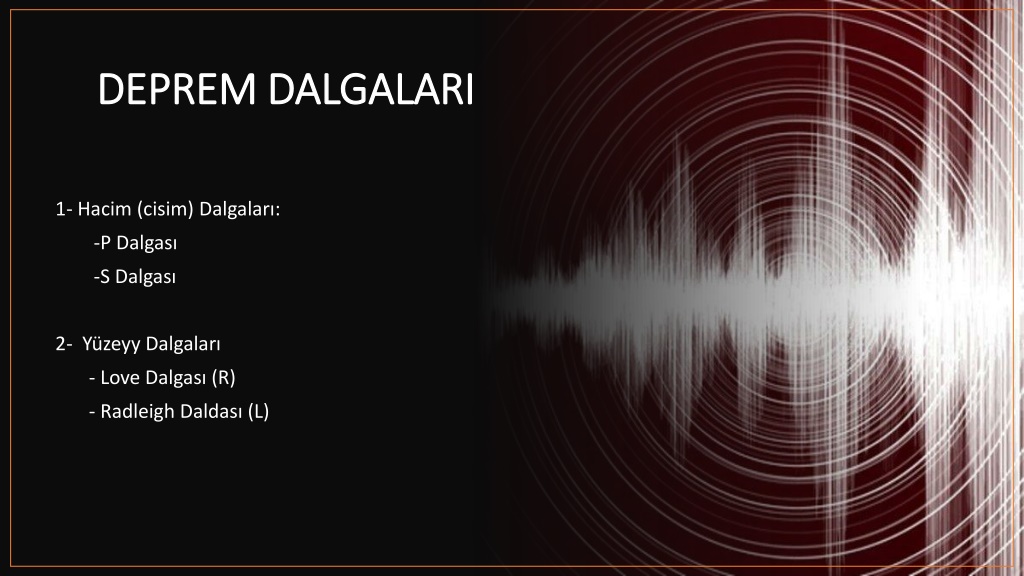 DEPREM DALGALARI

1- Hacim (cisim) Dalgaları:
-P Dalgası
-S Dalgası

2- Yüzeyy Dalgaları
- Love Dalgası (R)
- Radleigh Daldası (L)